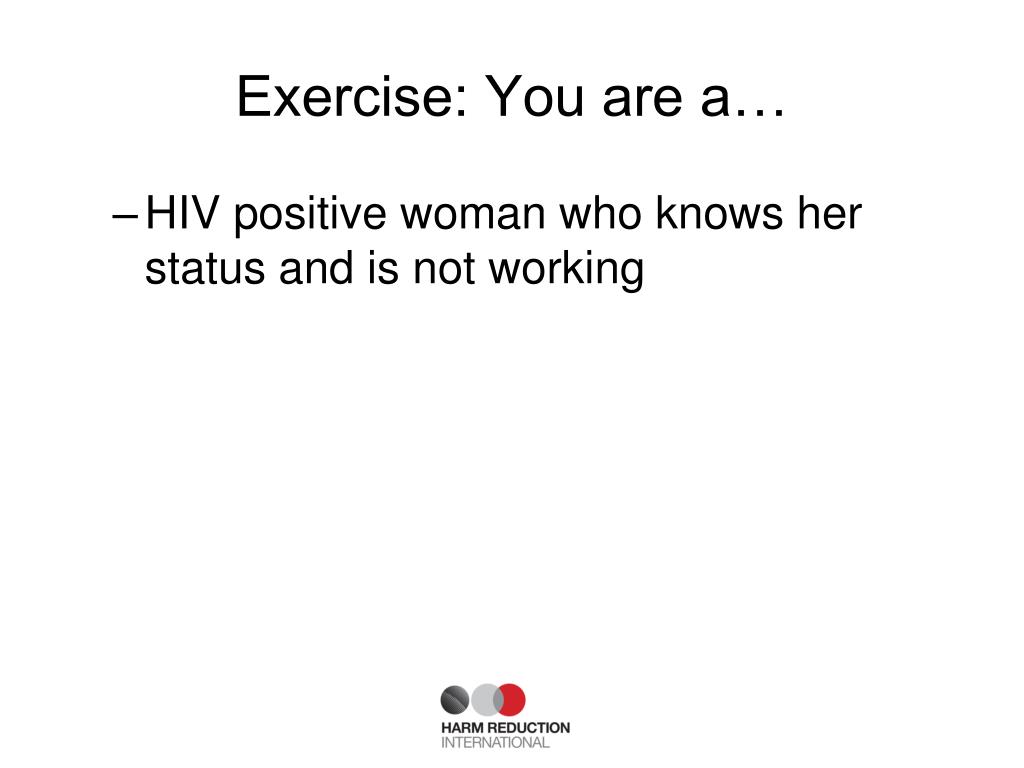 Exercise: You are a…

– HIV positive woman who knows her status and is not working

HARM REDUCTION
INTERNATIONAL